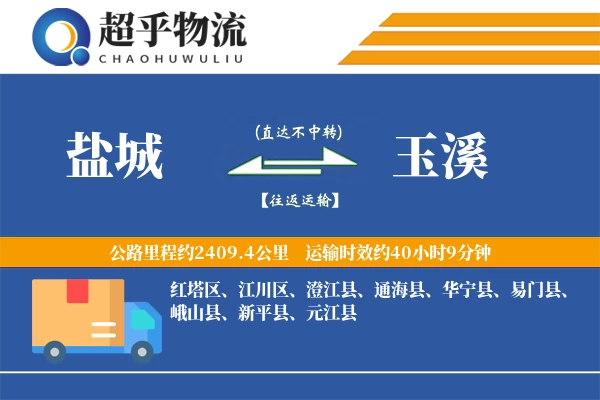 超乎物流
CHAOHUWULIU

盐城

(直达不中转)

【往返运输】

玉溪

公路里程约2409.4公里 运输时效约40小时9分钟

红塔区、江川区、澄江县、通海县、华宁县、易门县、峨山县、新平县、元江县